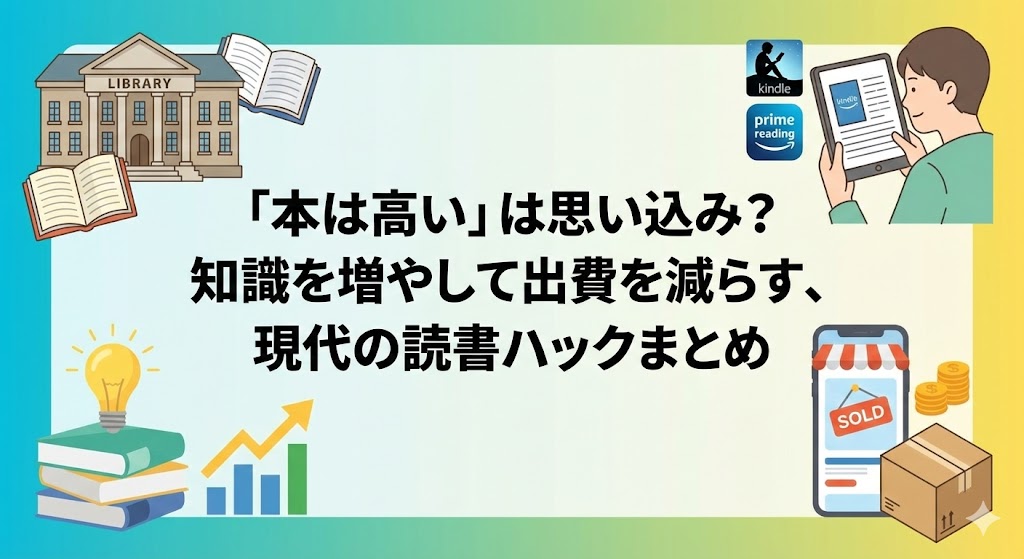 LIBRARY

kindle

prime reading

kindle

「本は高い」は思い込み？
知識を増やして出費を減らす、
現代の読書ハックまとめ

SOLD